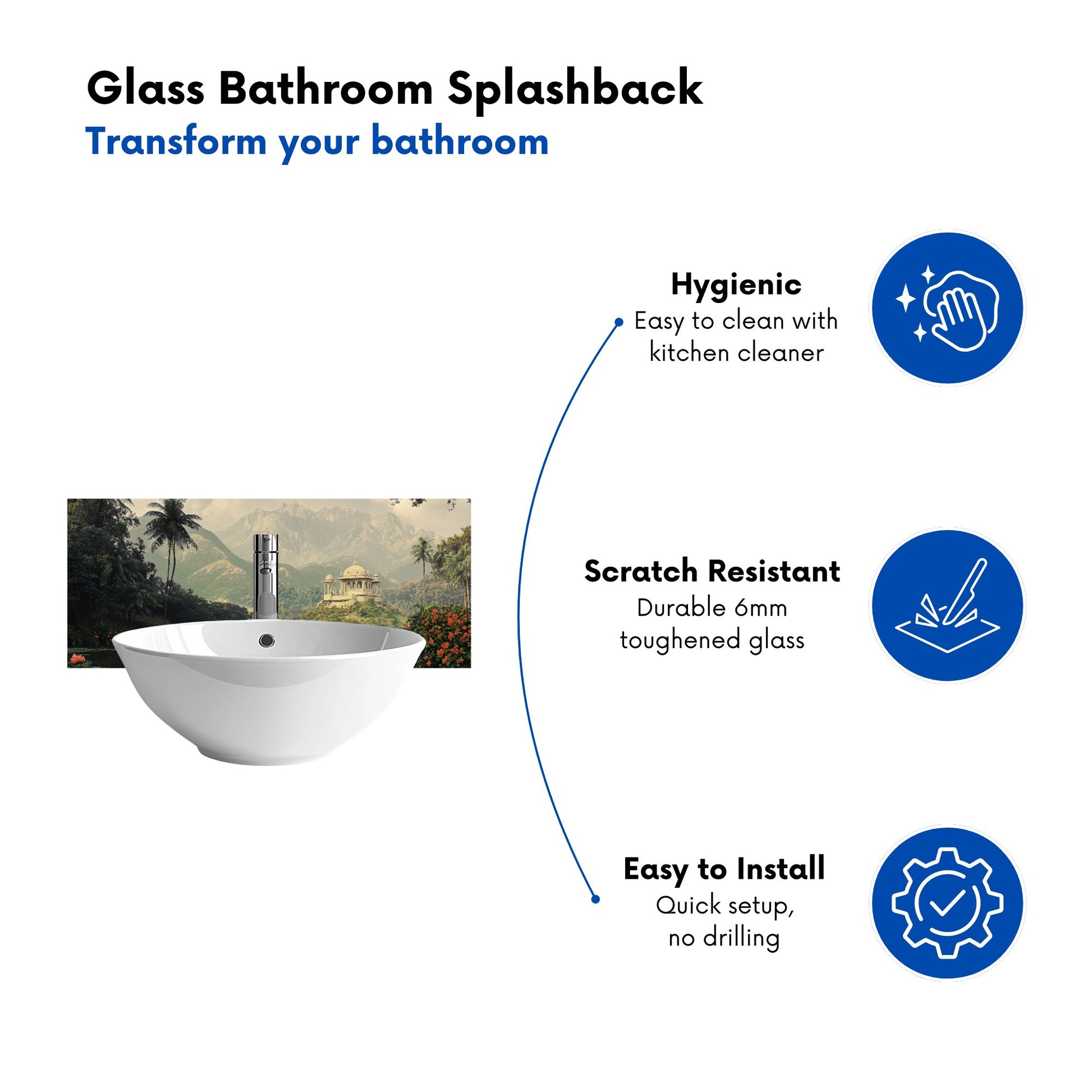 Glass Bathroom Splashback
Transform your bathroom

Hygienic
Easy to clean with kitchen cleaner

Scratch Resistant
Durable 6mm toughened glass

Easy to Install
Quick setup, no drilling